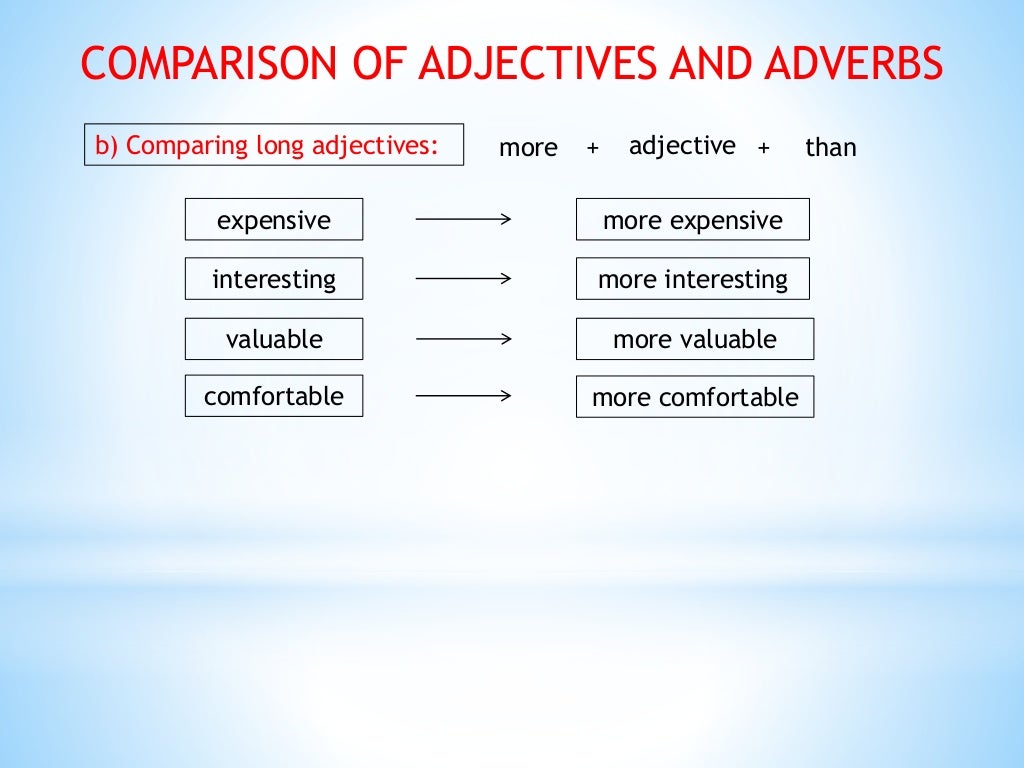 COMPARISON OF ADJECTIVES AND ADVERBS

b) Comparing long adjectives: more + adjective + than

expensive → more expensive

interesting → more interesting

valuable → more valuable

comfortable → more comfortable